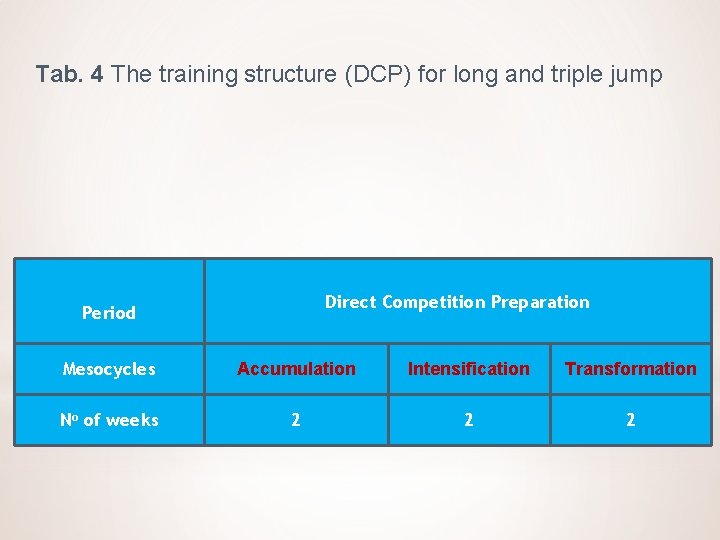 Tab. 4 The training structure (DCP) for long and triple jump

| Period | Direct Competition Preparation | | |
|---|---|---|---|
| Mesocycles | Accumulation | Intensification | Transformation |
| Nº of weeks | 2 | 2 | 2 |